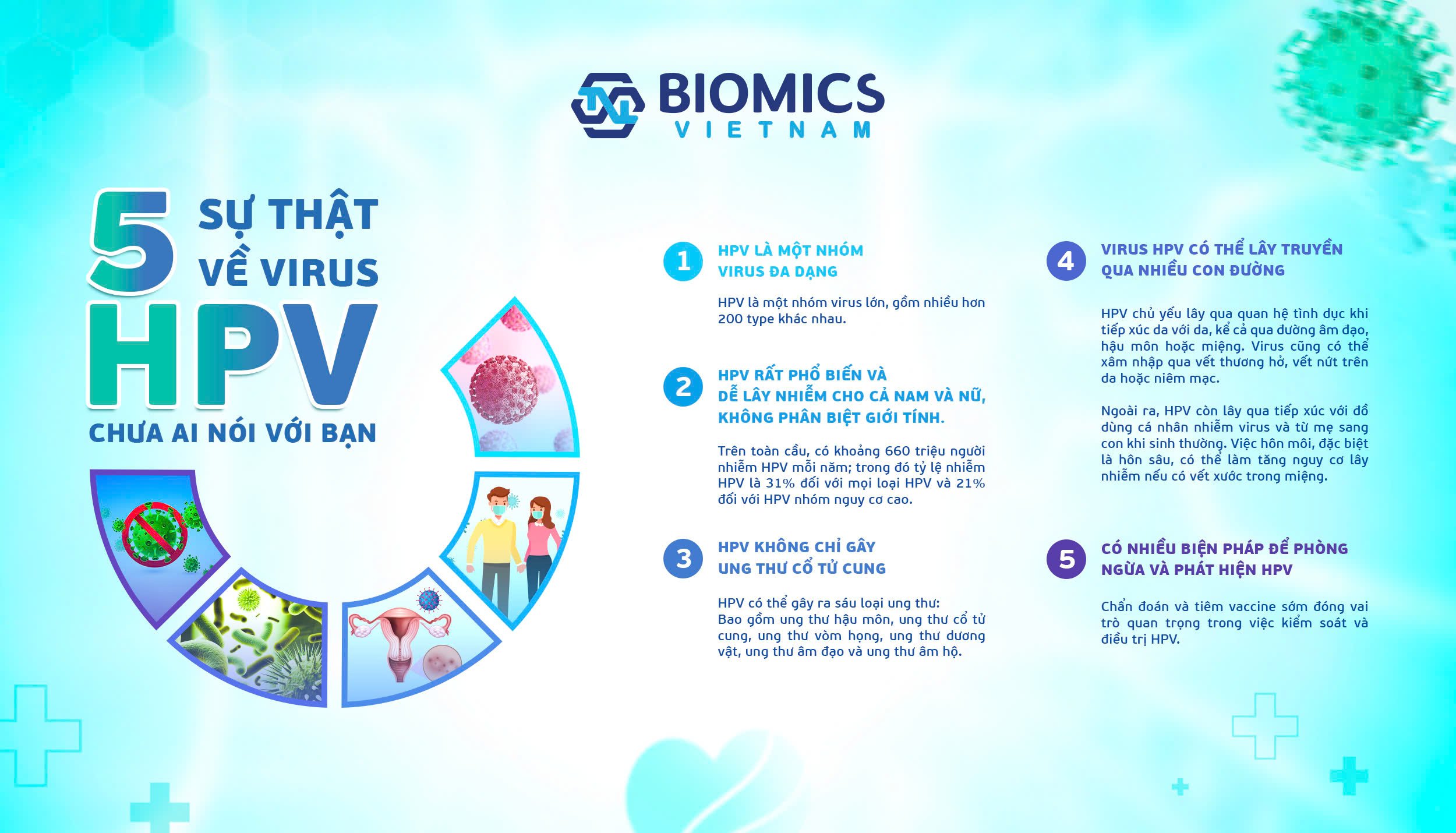 BIOMICS
VIETNAM

5 SỰ THẬT VỀ VIRUS HPV CHƯA AI NÓI VỚI BẠN

1 HPV LÀ MỘT NHÓM VIRUS ĐA DẠNG

HPV là một nhóm virus lớn, gồm nhiều hơn 200 type khác nhau.

2 HPV RẤT PHỔ BIẾN VÀ DỄ LÂY NHIỄM CHO CẢ NAM VÀ NỮ, KHÔNG PHÂN BIỆT GIỚI TÍNH.

Trên toàn cầu, có khoảng 660 triệu người nhiễm HPV mỗi năm; trong đó tỷ lệ nhiễm HPV là 31% đối với mọi loại HPV và 21% đối với HPV nhóm nguy cơ cao.

3 HPV KHÔNG CHỈ GÂY UNG THƯ CỔ TỬ CUNG

HPV có thể gây ra sáu loại ung thư: Bao gồm ung thư hậu môn, ung thư cổ tử cung, ung thư vòm họng, ung thư dương vật, ung thư âm đạo và ung thư âm hộ.

4 VIRUS HPV CÓ THỂ LÂY TRUYỀN QUA NHIỀU CON ĐƯỜNG

HPV chủ yếu lây qua quan hệ tình dục khi tiếp xúc da với da, kể cả qua đường âm đạo, hậu môn hoặc miệng. Virus cũng có thể xâm nhập qua vết thương hở, vết nứt trên da hoặc niêm mạc.

Ngoài ra, HPV còn lây qua tiếp xúc với đồ dùng cá nhân nhiễm virus và từ mẹ sang con khi sinh thường. Việc hôn môi, đặc biệt là hôn sâu, có thể làm tăng nguy cơ lây nhiễm nếu có vết xước trong miệng.

5 CÓ NHIỀU BIỆN PHÁP ĐỂ PHÒNG NGỪA VÀ PHÁT HIỆN HPV

Chẩn đoán và tiêm vaccine sớm đóng vai trò quan trọng trong việc kiểm soát và điều trị HPV.